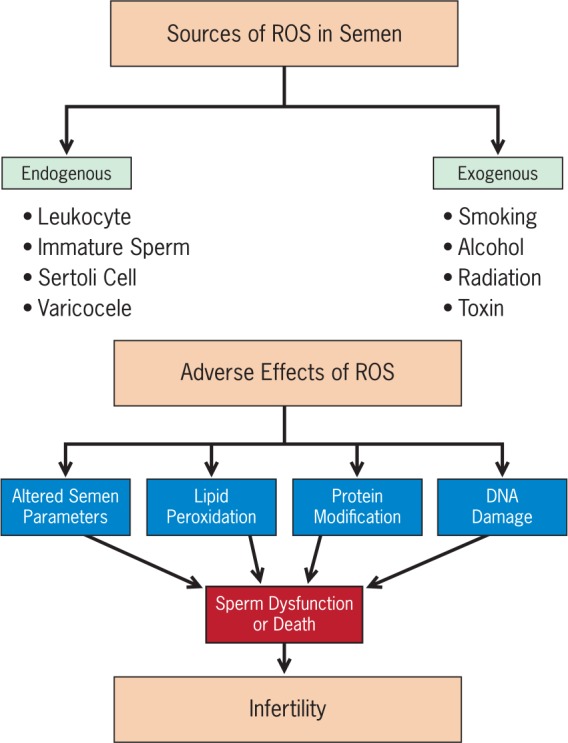 Sources of ROS in Semen

Endogenous

• Leukocyte
• Immature Sperm
• Sertoli Cell
• Varicocele

Exogenous

• Smoking
• Alcohol
• Radiation
• Toxin

Adverse Effects of ROS

Altered Semen Parameters

Lipid Peroxidation

Protein Modification

DNA Damage

Sperm Dysfunction or Death

Infertility